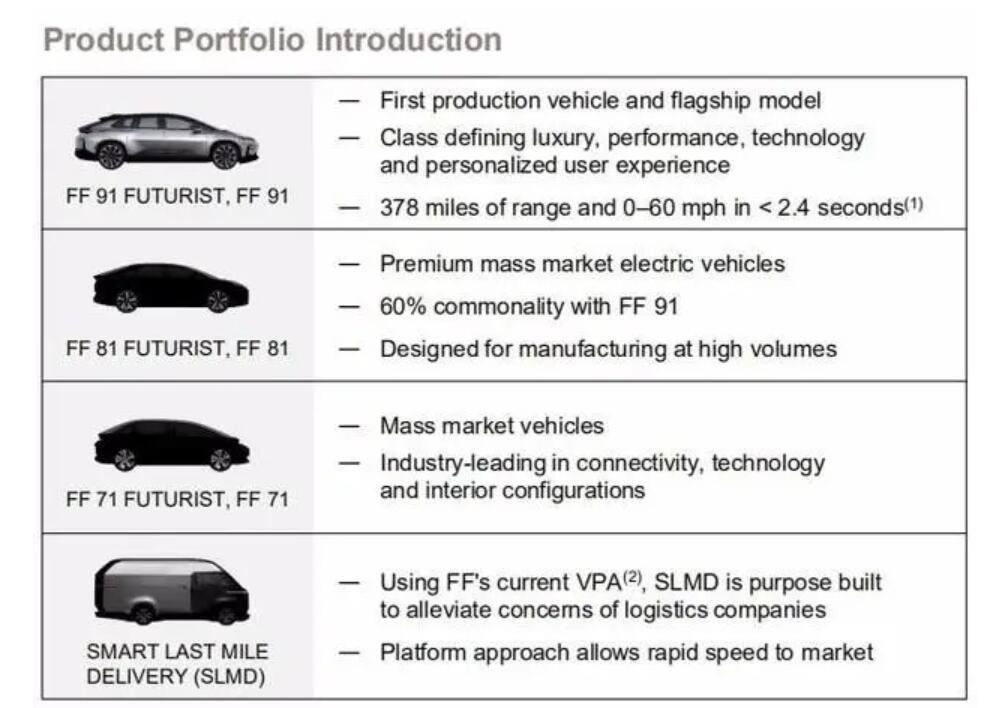 Product Portfolio Introduction

| | |
|---|---|
| FF 91 FUTURIST, FF 91 | — First production vehicle and flagship model<br>— Class defining luxury, performance, technology and personalized user experience<br>— 378 miles of range and 0–60 mph in < 2.4 seconds$^{(1)}$ |
| FF 81 FUTURIST, FF 81 | — Premium mass market electric vehicles<br>— 60% commonality with FF 91<br>— Designed for manufacturing at high volumes |
| FF 71 FUTURIST, FF 71 | — Mass market vehicles<br>— Industry-leading in connectivity, technology and interior configurations |
| SMART LAST MILE DELIVERY (SLMD) | — Using FF's current VPA$^{(2)}$, SLMD is purpose built to alleviate concerns of logistics companies<br>— Platform approach allows rapid speed to market |